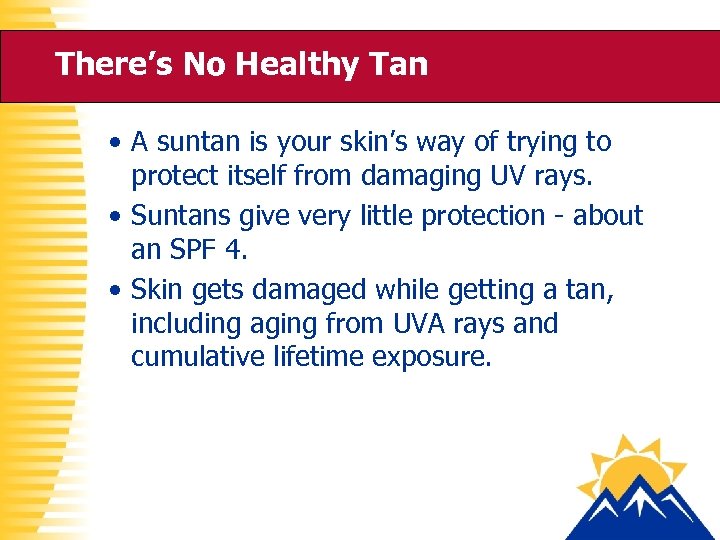 There's No Healthy Tan

• A suntan is your skin's way of trying to protect itself from damaging UV rays.

• Suntans give very little protection - about an SPF 4.

• Skin gets damaged while getting a tan, including aging from UVA rays and cumulative lifetime exposure.